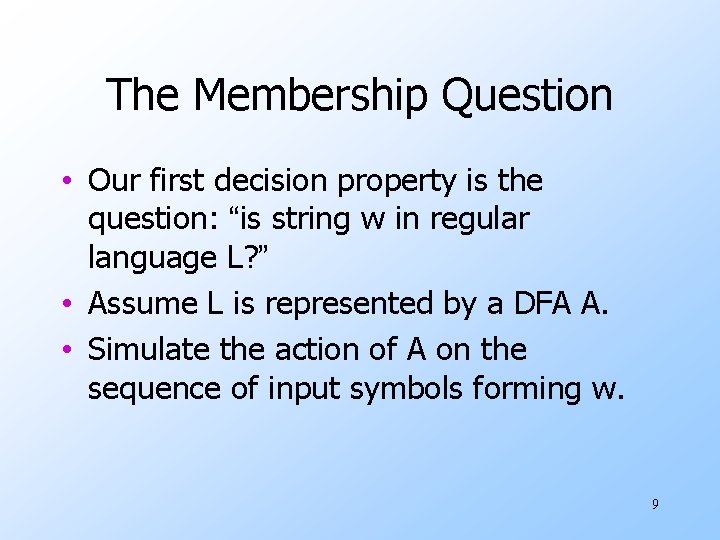 The Membership Question

• Our first decision property is the question: “is string w in regular language L?”
• Assume L is represented by a DFA A.
• Simulate the action of A on the sequence of input symbols forming w.

9